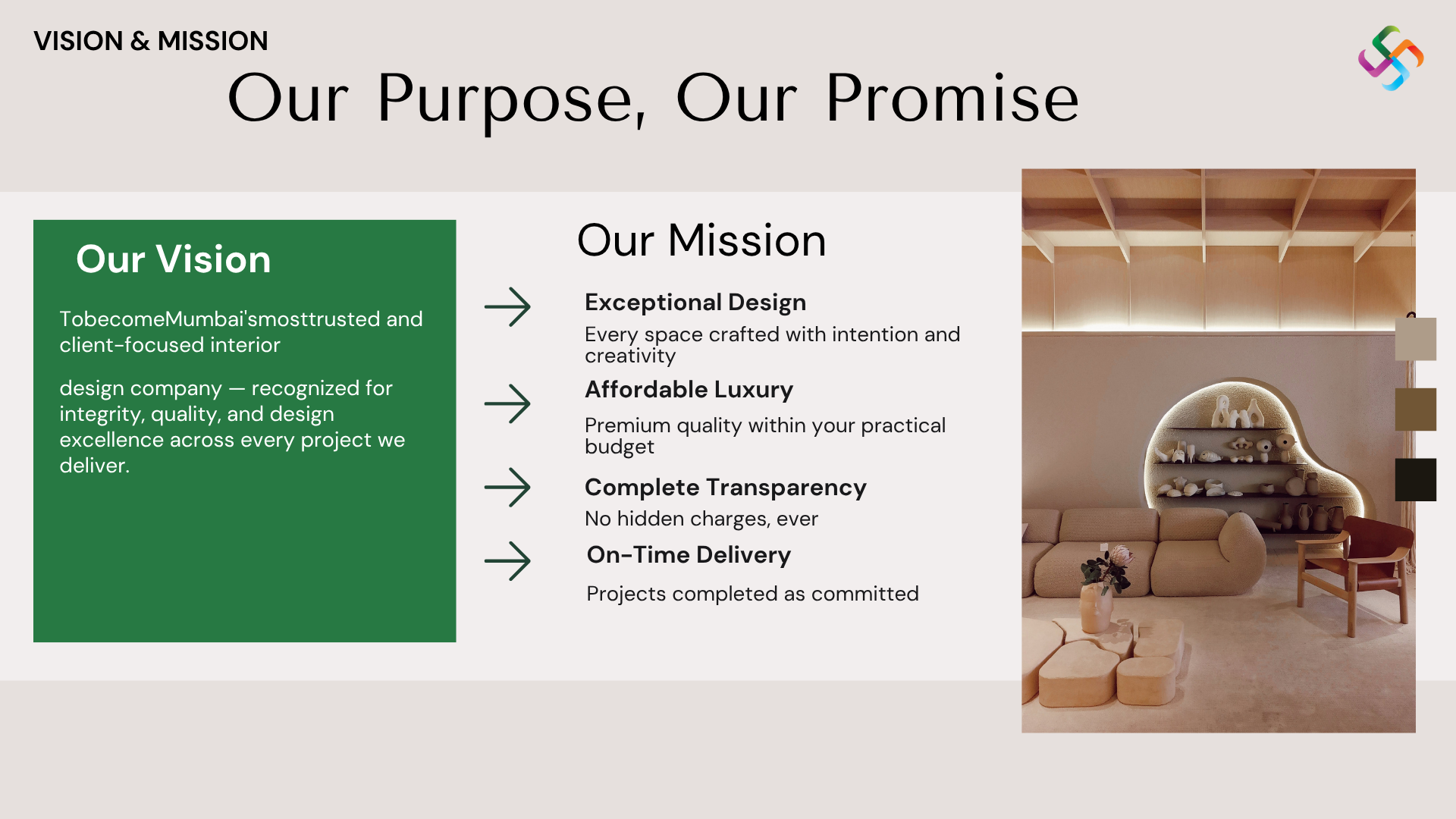 VISION & MISSION

Our Purpose, Our Promise

Our Vision

TobecomeMumbai'smosttrusted and client-focused interior

design company — recognized for integrity, quality, and design excellence across every project we deliver.

Our Mission

Exceptional Design

Every space crafted with intention and creativity

Affordable Luxury

Premium quality within your practical budget

Complete Transparency

No hidden charges, ever

On-Time Delivery

Projects completed as committed